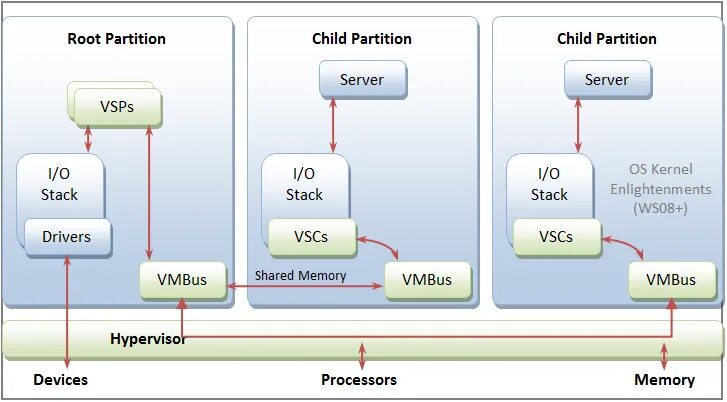 Root Partition

VSPs

I/O Stack

Drivers

VMBus

Child Partition

Server

I/O Stack

VSCs

Shared Memory

VMBus

Child Partition

Server

I/O Stack

OS Kernel Enlightenments (WS08+)

VSCs

VMBus

Hypervisor

Devices

Processors

Memory